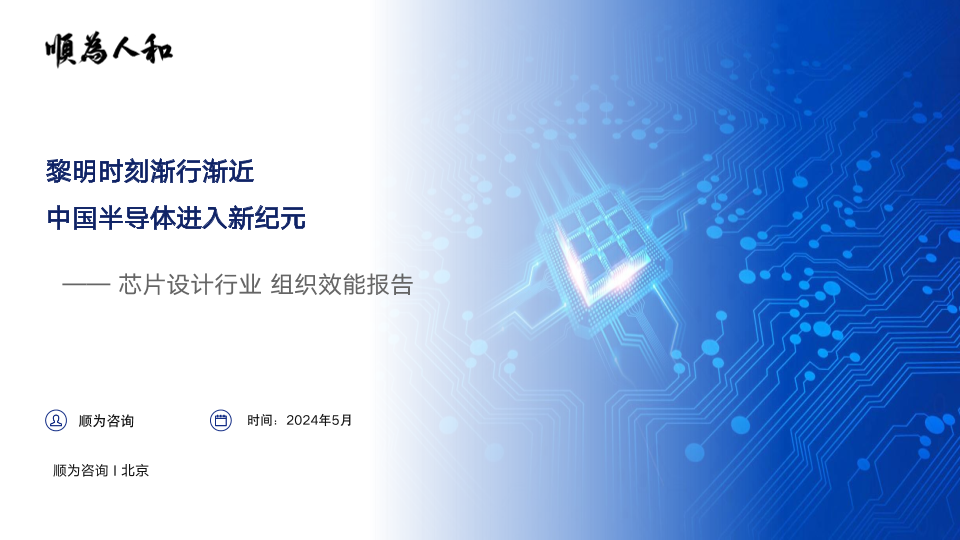 順為人和

黎明时刻渐行渐近
中国半导体进入新纪元

—— 芯片设计行业 组织效能报告

顺为咨询

时间：2024年5月

顺为咨询 I 北京